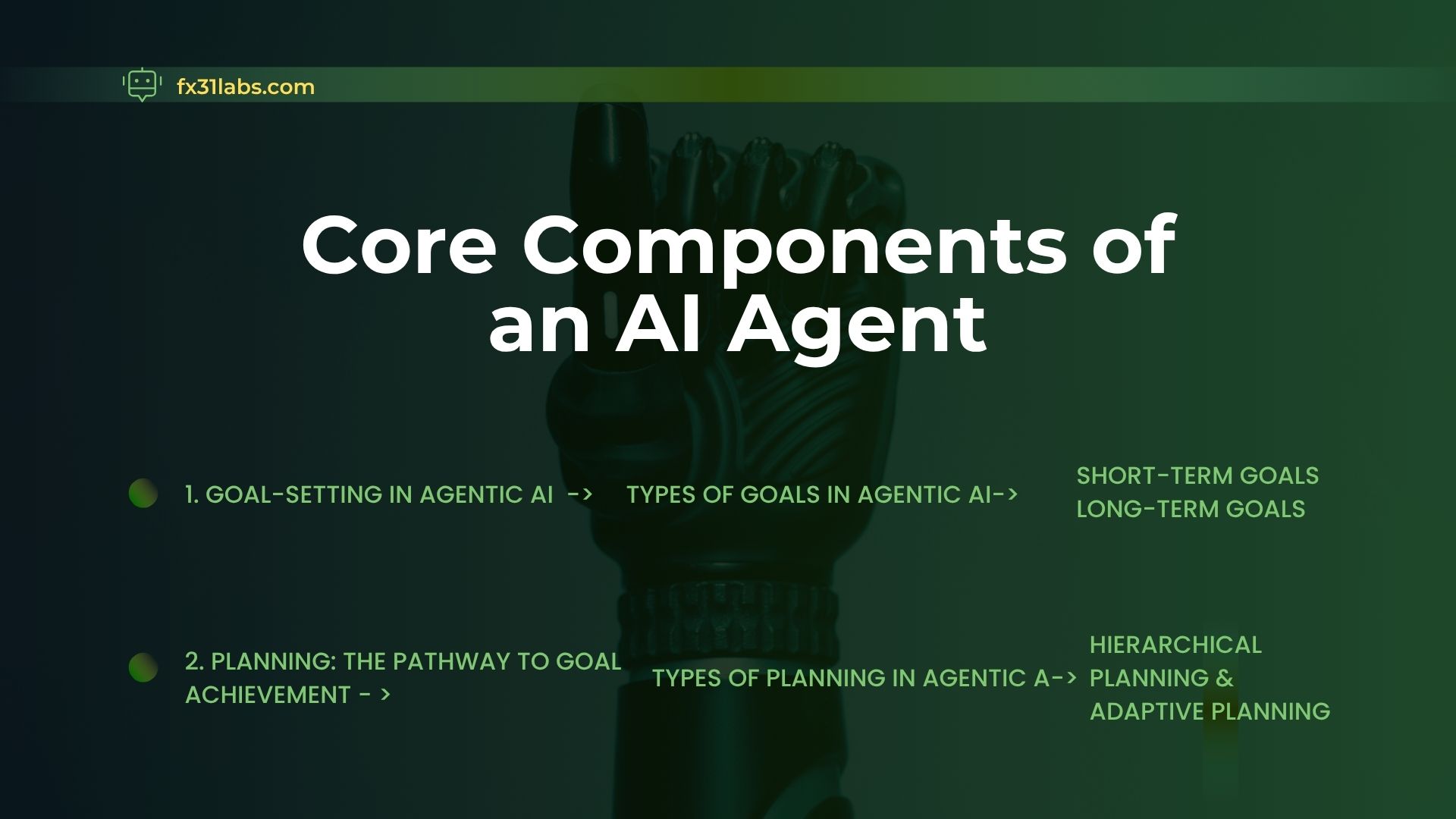 fx31labs.com

Core Components of an AI Agent

1. GOAL-SETTING IN AGENTIC AI ->

TYPES OF GOALS IN AGENTIC AI->

SHORT-TERM GOALS
LONG-TERM GOALS

2. PLANNING: THE PATHWAY TO GOAL ACHIEVEMENT - >

TYPES OF PLANNING IN AGENTIC A->

HIERARCHICAL PLANNING & ADAPTIVE PLANNING